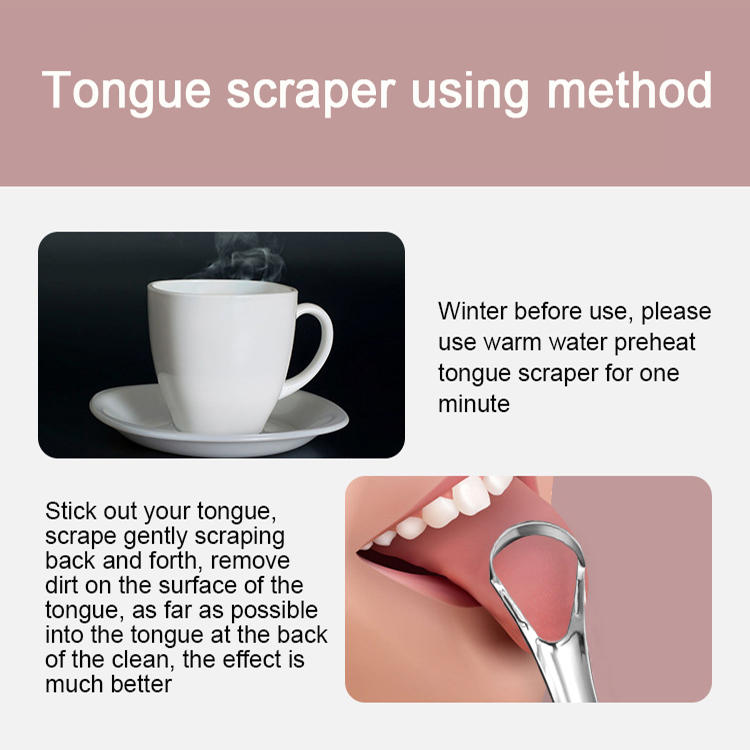 Tongue scraper using method

Winter before use, please use warm water preheat tongue scraper for one minute

Stick out your tongue, scrape gently scraping back and forth, remove dirt on the surface of the tongue, as far as possible into the tongue at the back of the clean, the effect is much better